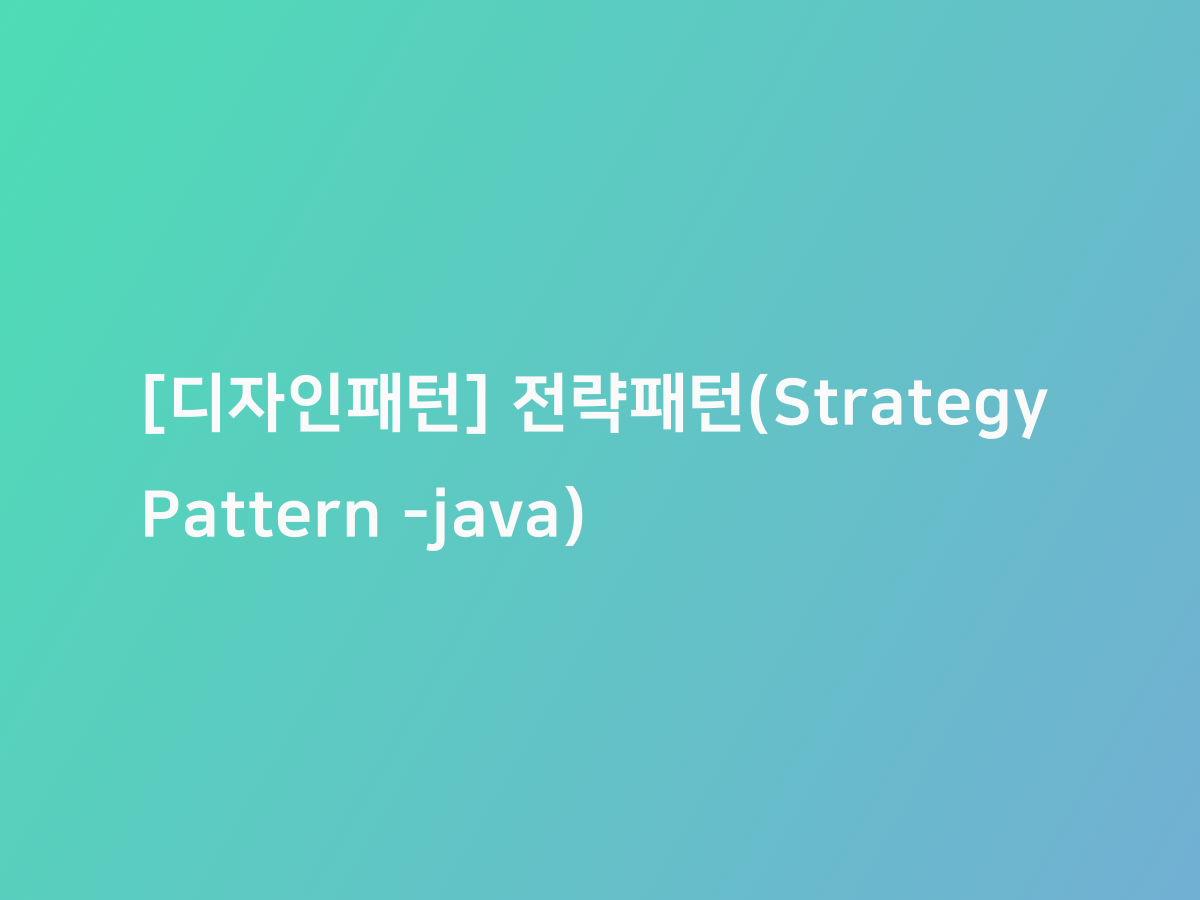 [디자인패턴] 전략패턴(Strategy Pattern -java)